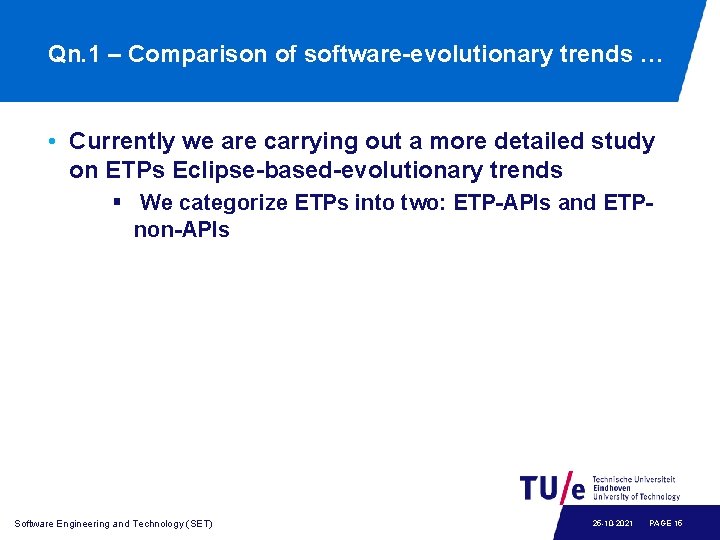 Qn.1 – Comparison of software-evolutionary trends …

• Currently we are carrying out a more detailed study on ETPs Eclipse-based-evolutionary trends

▪ We categorize ETPs into two: ETP-APIs and ETP-non-APIs

TU/e Technische Universiteit Eindhoven University of Technology

Software Engineering and Technology (SET)

26-10-2021 PAGE 16